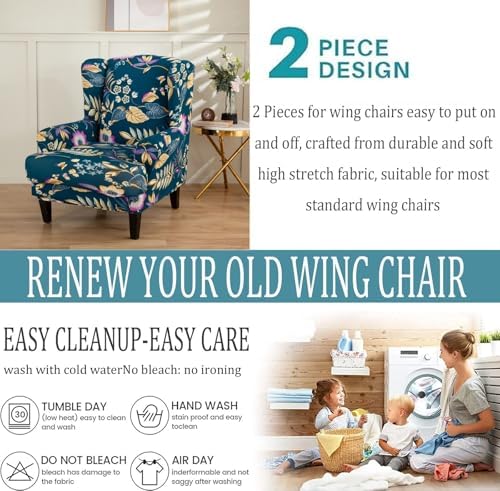 2 PIECE DESIGN

2 Pieces for wing chairs easy to put on and off, crafted from durable and soft high stretch fabric, suitable for most standard wing chairs

RENEW YOUR OLD WING CHAIR

EASY CLEANUP-EASY CARE

wash with cold waterNo bleach: no ironing

30

TUMBLE DAY
(low heat) easy to clean and wash

HAND WASH
stain proof and easy toclean

DO NOT BLEACH
bleach has damage to the fabric

AIR DAY
inderformable and not saggy after washing